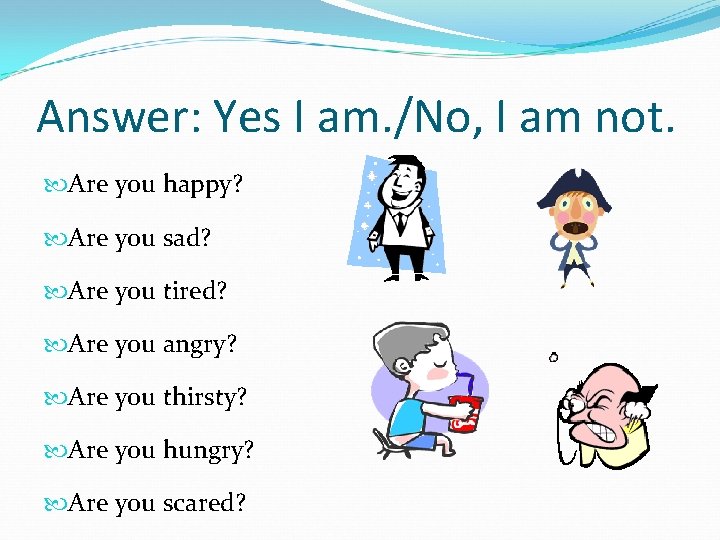 Answer: Yes I am./No, I am not.

Are you happy?

Are you sad?

Are you tired?

Are you angry?

Are you thirsty?

Are you hungry?

Are you scared?